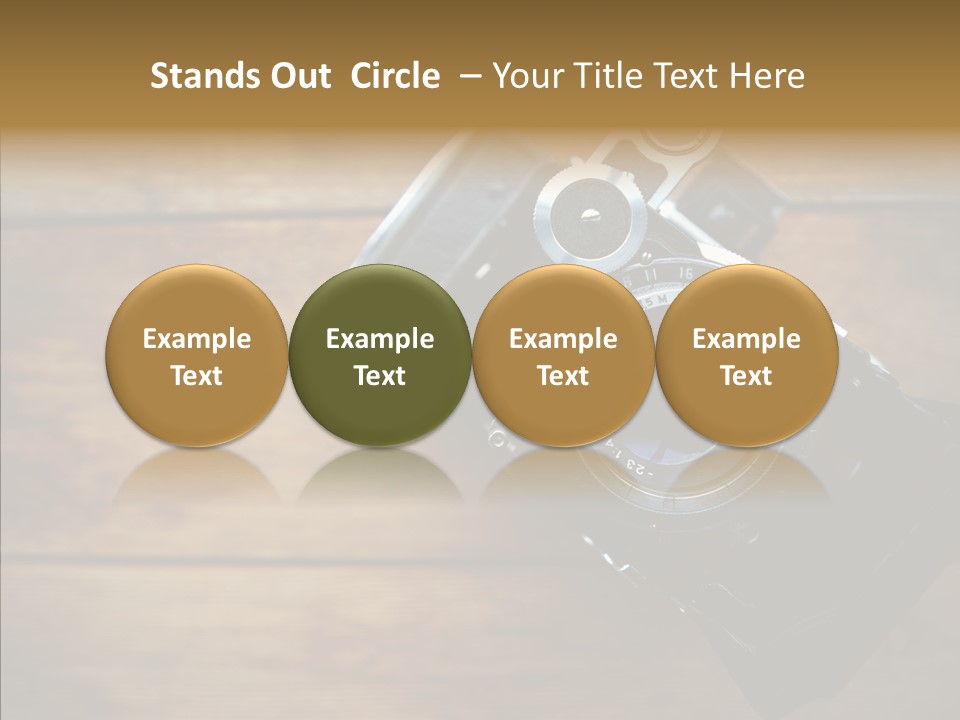 Stands Out Circle – Your Title Text Here

Example Text

Example Text

Example Text

Example Text